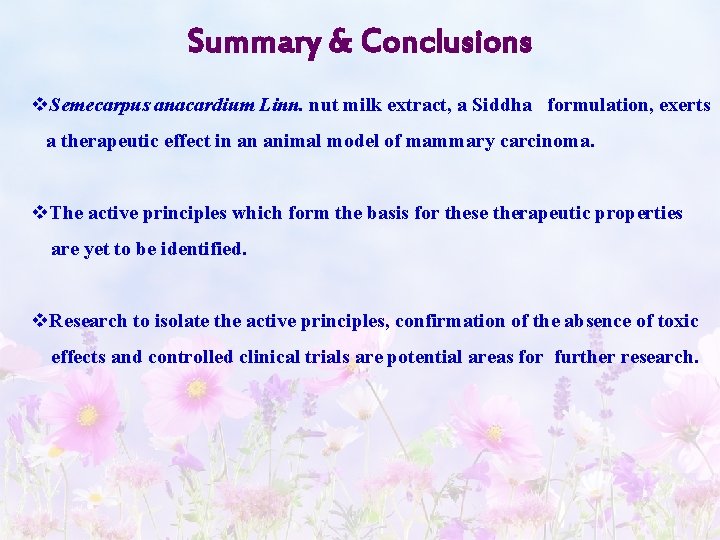 Summary & Conclusions

❖Semecarpus anacardium Linn. nut milk extract, a Siddha formulation, exerts a therapeutic effect in an animal model of mammary carcinoma.

❖The active principles which form the basis for these therapeutic properties are yet to be identified.

❖Research to isolate the active principles, confirmation of the absence of toxic effects and controlled clinical trials are potential areas for further research.